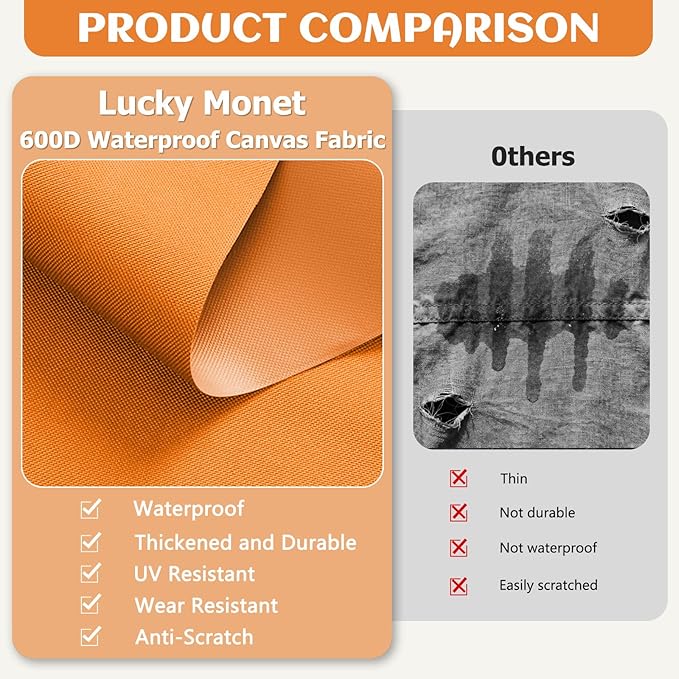 PRODUCT COMPARISON

Lucky Monet
600D Waterproof Canvas Fabric

Waterproof
Thickened and Durable
UV Resistant
Wear Resistant
Anti-Scratch

0thers

Thin
Not durable
Not waterproof
Easily scratched